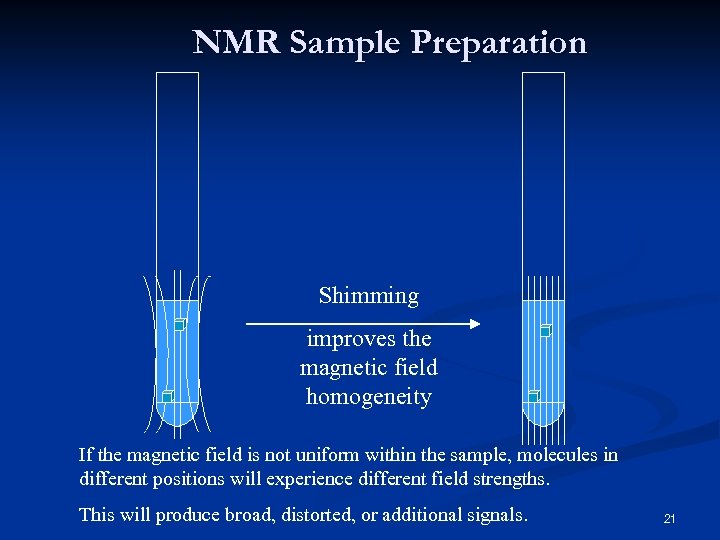 NMR Sample Preparation

Shimming

improves the magnetic field homogeneity

If the magnetic field is not uniform within the sample, molecules in different positions will experience different field strengths.

This will produce broad, distorted, or additional signals.

21